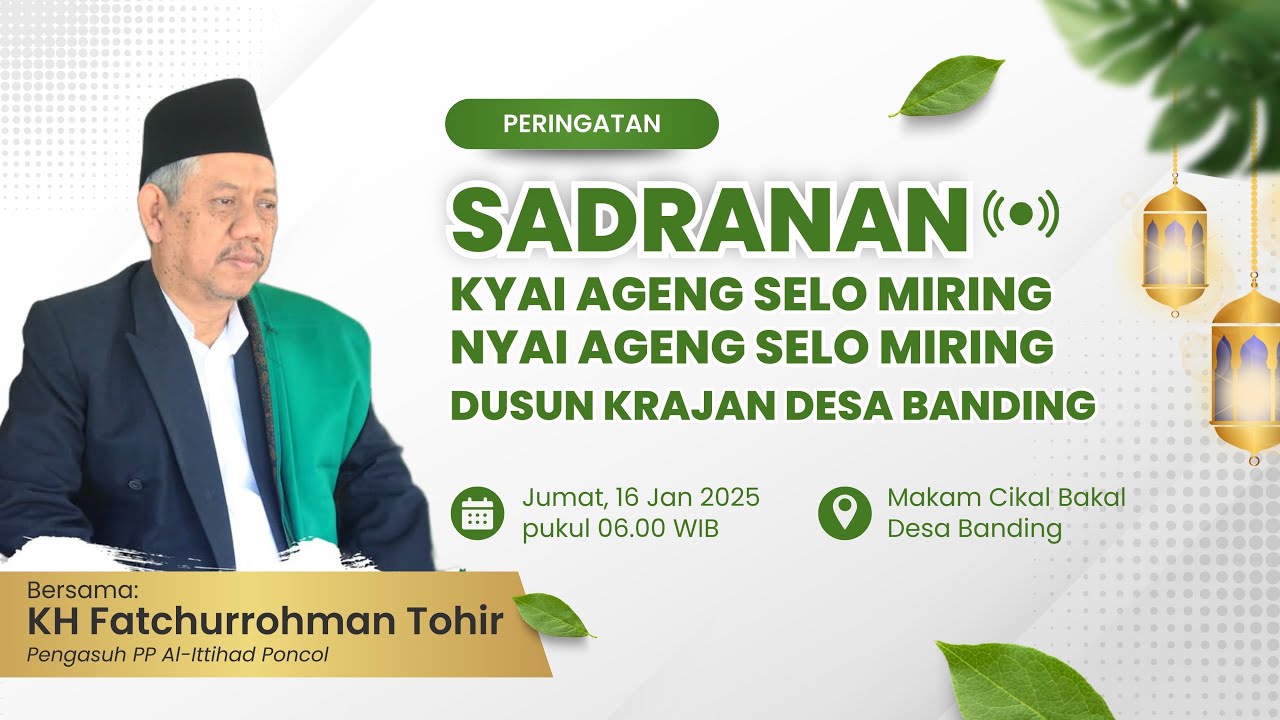 PERINGATAN

SADRANAN

KYAI AGENG SELO MIRING
NYAI AGENG SELO MIRING
DUSUN KRAJAN DESA BANDING

Jumat, 16 Jan 2025
pukul 06.00 WIB

Makam Cikal Bakal
Desa Banding

Bersama:
KH Fatchurrohman Tohir
Pengasuh PP Al-Ittihad Poncol